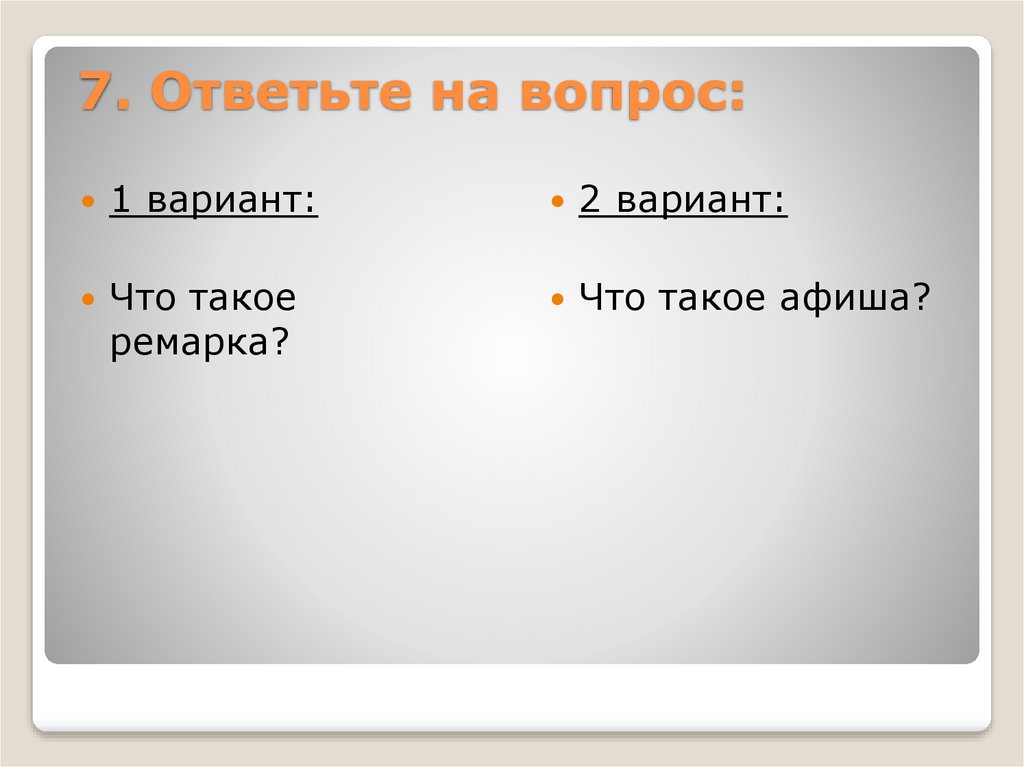 7. Ответьте на вопрос:

1 вариант:

Что такое ремарка?

2 вариант:

Что такое афиша?